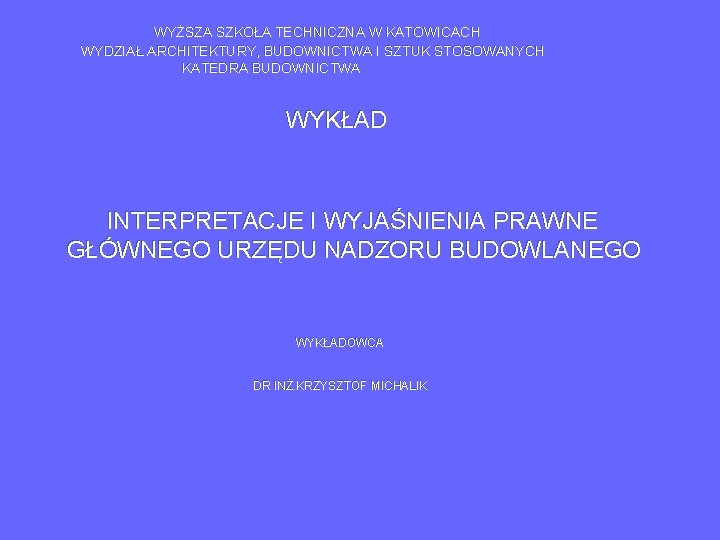 WYŻSZA SZKOŁA TECHNICZNA W KATOWICACH
WYDZIAŁ ARCHITEKTURY, BUDOWNICTWA I SZTUK STOSOWANYCH
KATEDRA BUDOWNICTWA

WYKŁAD

INTERPRETACJE I WYJAŚNIENIA PRAWNE
GŁÓWNEGO URZĘDU NADZORU BUDOWLANEGO

WYKŁADOWCA

DR INŻ.KRZYSZTOF MICHALIK